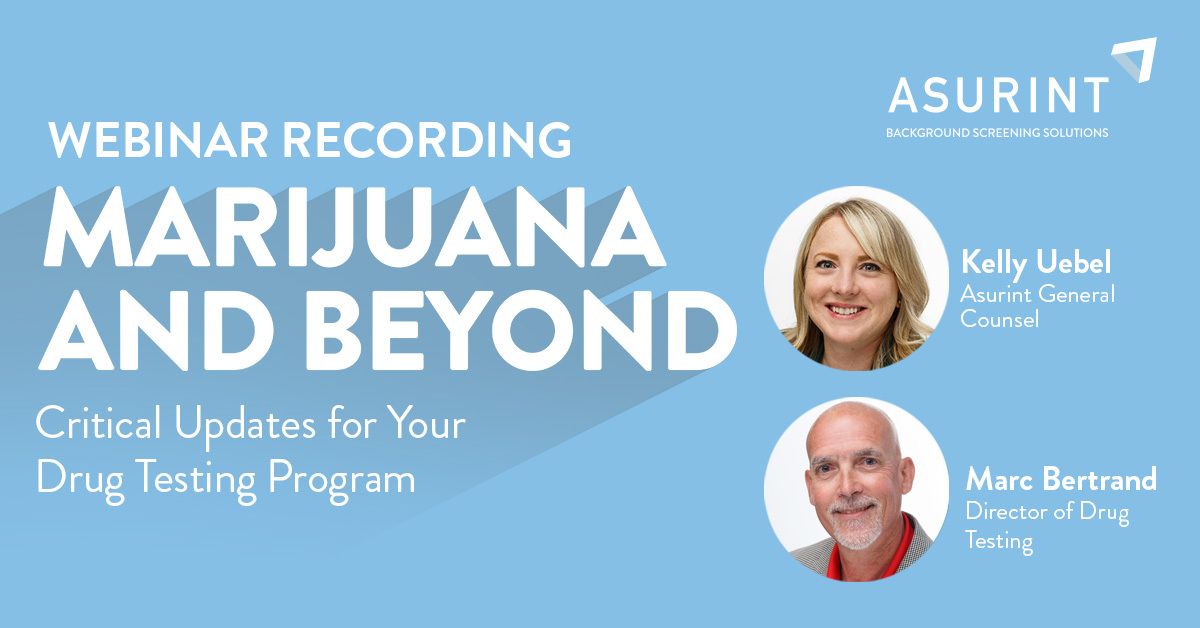 ASURINT
BACKGROUND SCREENING SOLUTIONS

WEBINAR RECORDING

MARIJUANA AND BEYOND

Critical Updates for Your Drug Testing Program

Kelly Uebel
Asurint General Counsel

Marc Bertrand
Director of Drug Testing